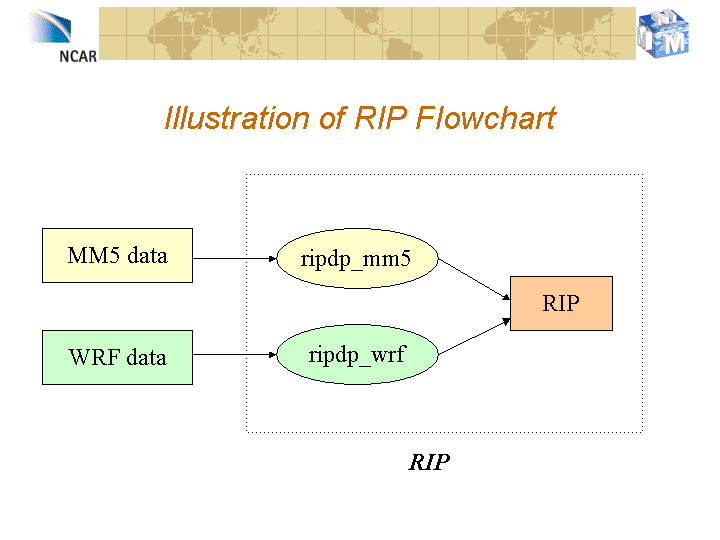 NCAR

MM

Illustration of RIP Flowchart

MM5 data

WRF data

ripdp_mm5

ripdp_wrf

RIP

RIP